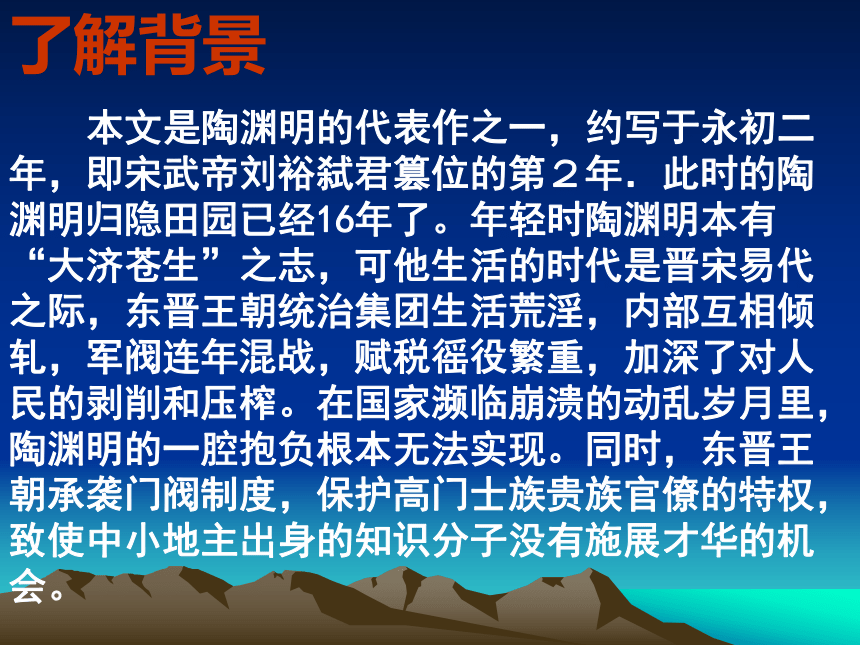 了解背景

本文是陶渊明的代表作之一，约写于永初二年，即宋武帝刘裕弑君篡位的第２年．此时的陶渊明归隐田园已经16年了。年轻时陶渊明本有“大济苍生”之志，可他生活的时代是晋宋易代之际，东晋王朝统治集团生活荒淫，内部互相倾轧，军阀连年混战，赋税徭役繁重，加深了对人民的剥削和压榨。在国家濒临崩溃的动乱岁月里，陶渊明的一腔抱负根本无法实现。同时，东晋王朝承袭门阀制度，保护高门士族贵族官僚的特权，致使中小地主出身的知识分子没有施展才华的机会。